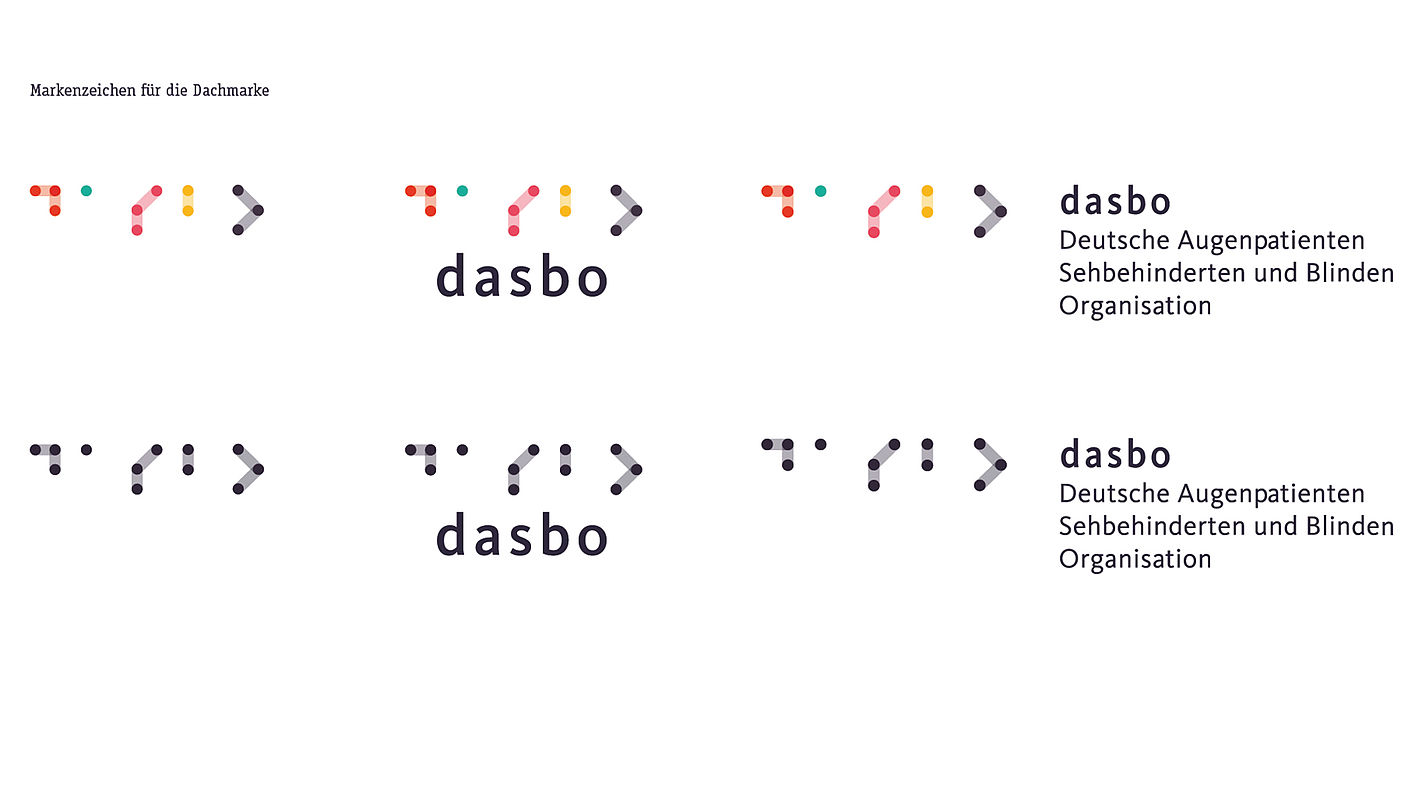 Markenzeichen für die Dachmarke

dasbo

dasbo
Deutsche Augenpatienten Sehbehinderten und Blinden Organisation

dasbo

dasbo
Deutsche Augenpatienten Sehbehinderten und Blinden Organisation